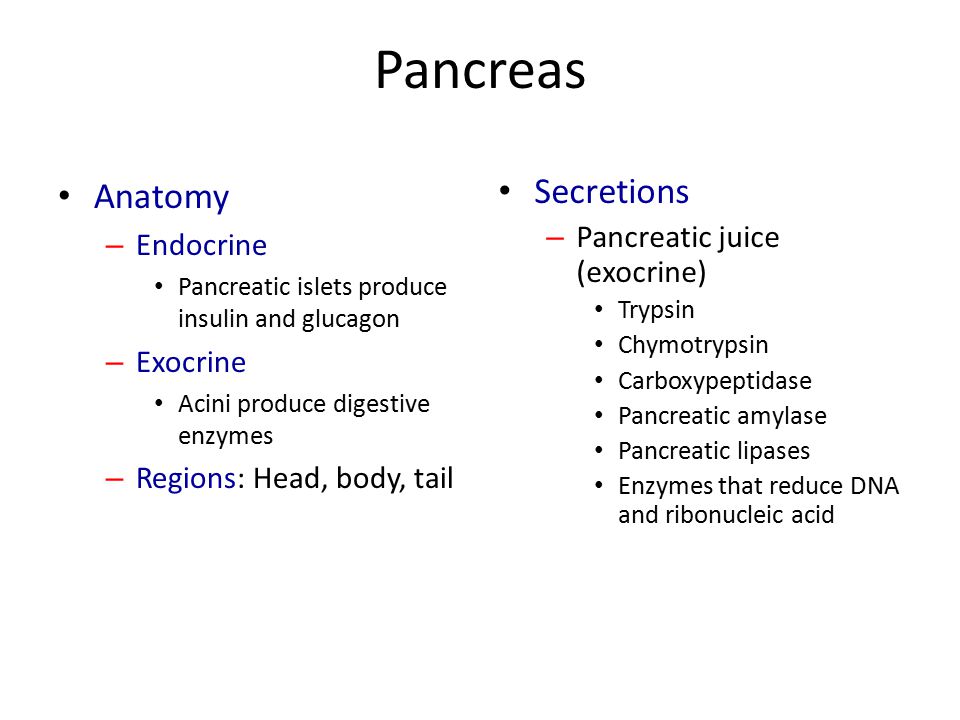 Pancreas

• Anatomy
– Endocrine
• Pancreatic islets produce insulin and glucagon
– Exocrine
• Acini produce digestive enzymes
– Regions: Head, body, tail

• Secretions
– Pancreatic juice (exocrine)
• Trypsin
• Chymotrypsin
• Carboxypeptidase
• Pancreatic amylase
• Pancreatic lipases
• Enzymes that reduce DNA and ribonucleic acid